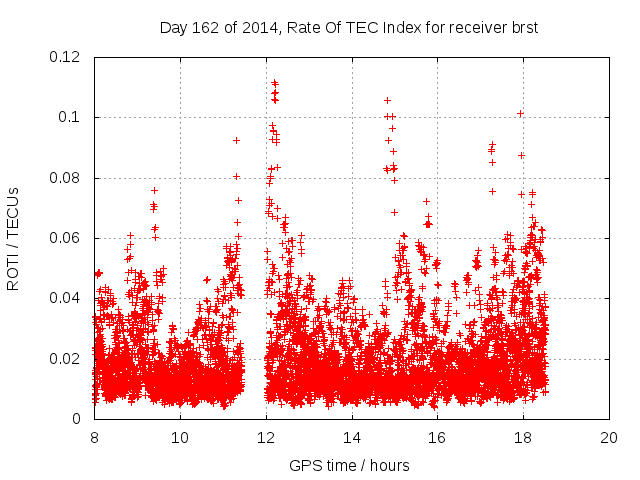 Day 162 of 2014, Rate Of TEC Index for receiver brst

ROTI / TECUs

0.12
0.1
0.08
0.06
0.04
0.02
0

8
10
12
14
16
18
20

GPS time / hours